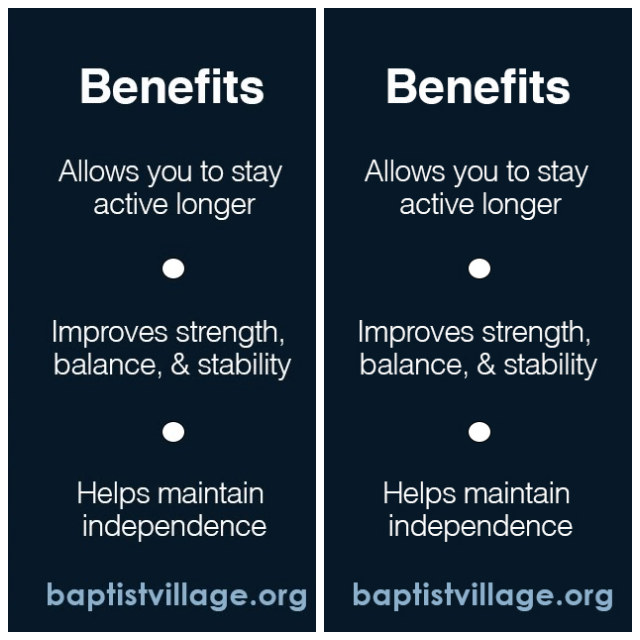 Benefits

Allows you to stay active longer

Improves strength, balance, & stability

Helps maintain independence

baptistvillage.org

Benefits

Allows you to stay active longer

Improves strength, balance, & stability

Helps maintain independence

baptistvillage.org